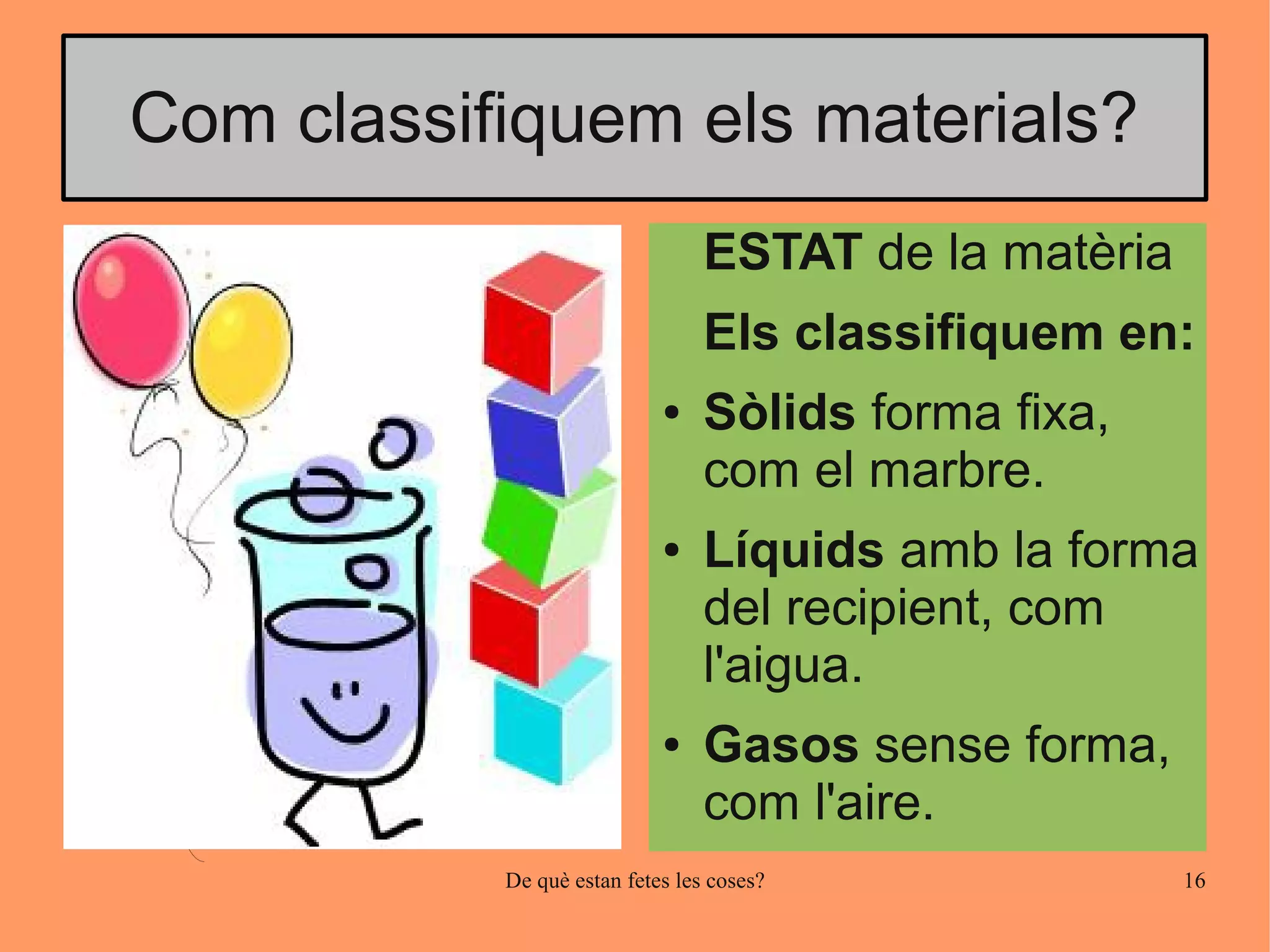 Com classifiquem els materials?

ESTAT de la matèria

Els classifiquem en:

• Sòlids forma fixa, com el marbre.

• Líquids amb la forma del recipient, com l'aigua.

• Gasos sense forma, com l'aire.

De què estan fetes les coses?

16